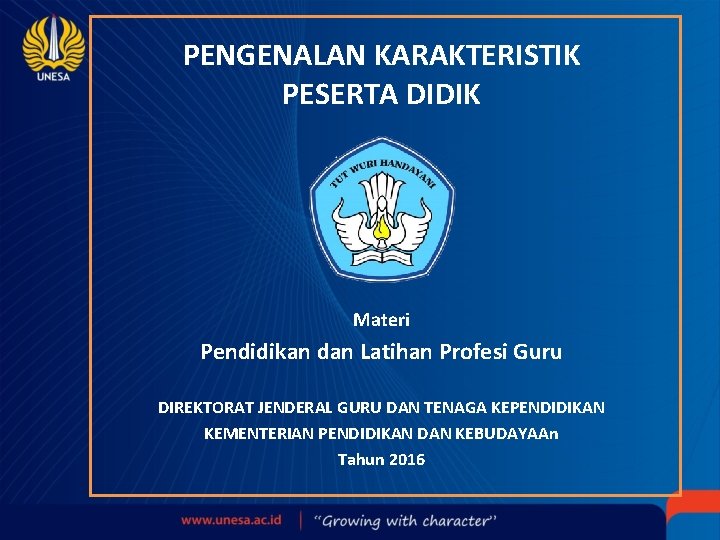 UNESA

PENGENALAN KARAKTERISTIK PESERTA DIDIK

TUT WURI HANDAYANI

Materi

Pendidikan dan Latihan Profesi Guru

DIREKTORAT JENDERAL GURU DAN TENAGA KEPENDIDIKAN

KEMENTERIAN PENDIDIKAN DAN KEBUDAYAAn

Tahun 2016

www.unesa.ac.id | "Growing with character"